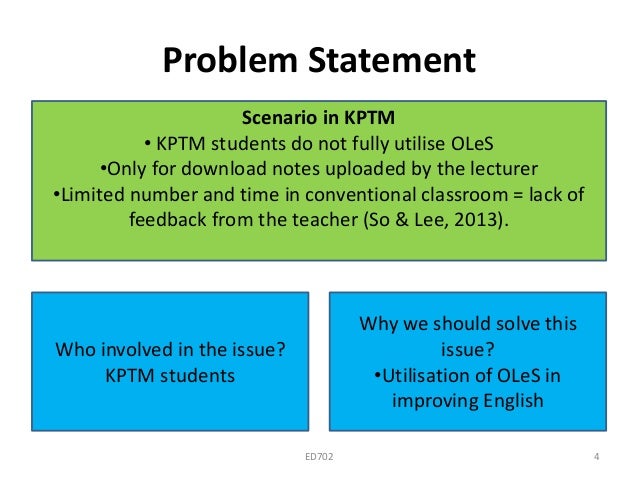 Problem Statement

Scenario in KPTM
• KPTM students do not fully utilise OLeS
•Only for download notes uploaded by the lecturer
•Limited number and time in conventional classroom = lack of feedback from the teacher (So & Lee, 2013).

Who involved in the issue?
KPTM students

Why we should solve this issue?
•Utilisation of OLeS in improving English

ED702

4